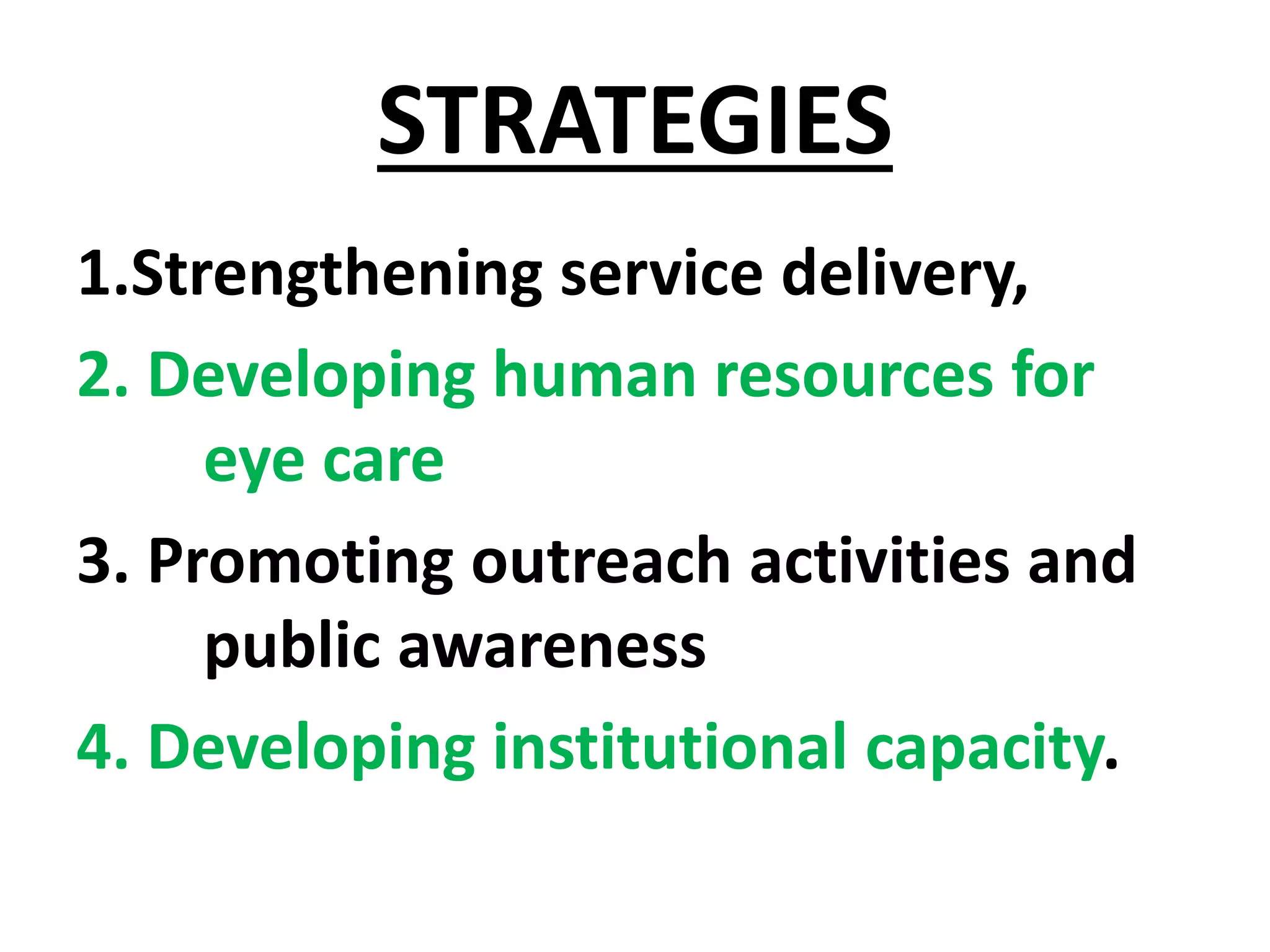 STRATEGIES

1.Strengthening service delivery,

2. Developing human resources for eye care

3. Promoting outreach activities and public awareness

4. Developing institutional capacity.